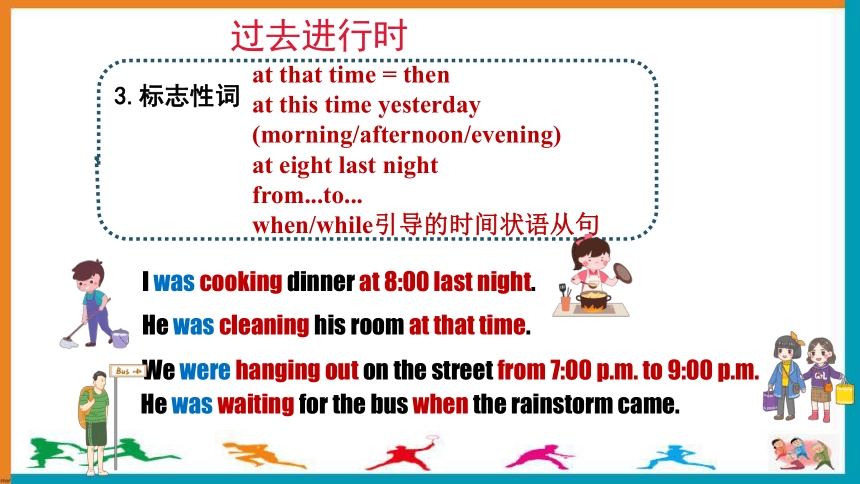 过去进行时

3. 标志性词

at that time = then
at this time yesterday
(morning/afternoon/evening)
at eight last night
from...to...
when/while引导的时间状语从句

I was cooking dinner at 8:00 last night.

He was cleaning his room at that time.

Bus

We were hanging out on the street from 7:00 p.m. to 9:00 p.m.

He was waiting for the bus when the rainstorm came.